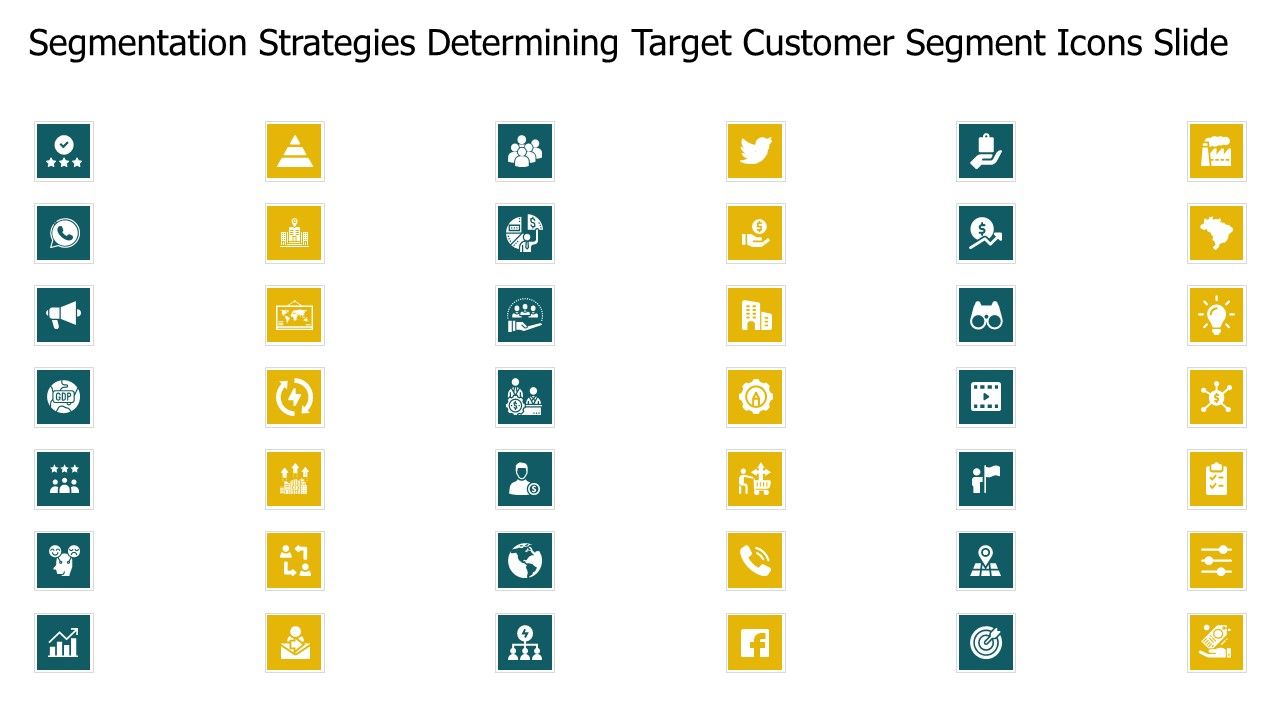 Segmentation Strategies Determining Target Customer Segment Icons Slide

GDP